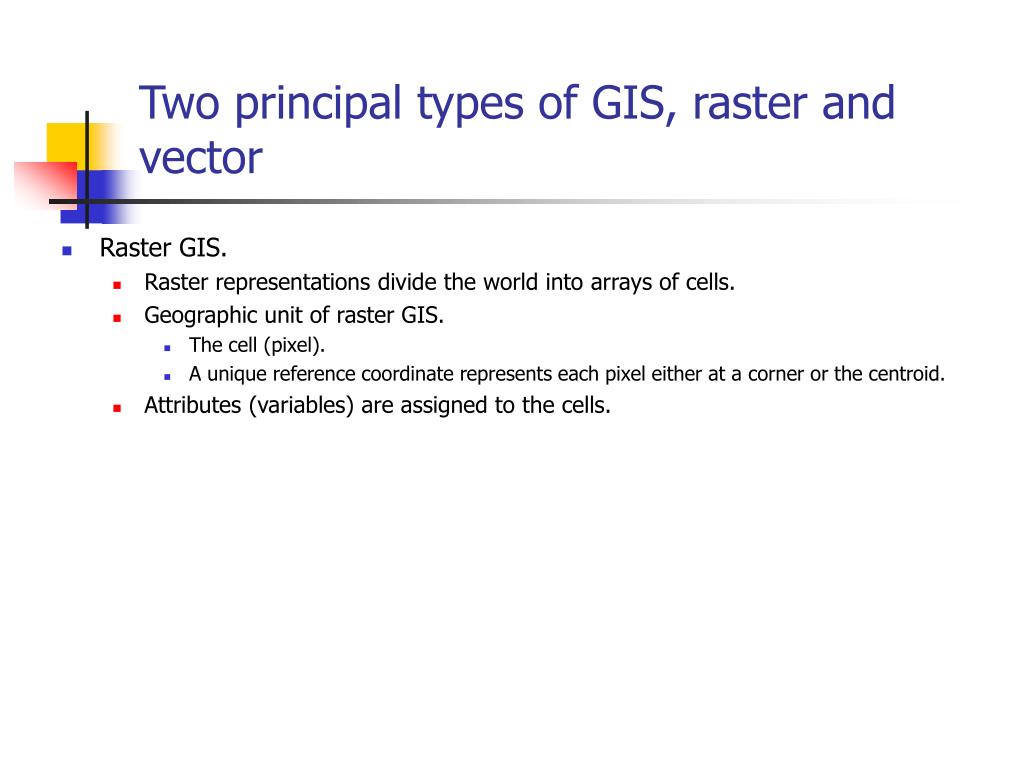 Two principal types of GIS, raster and vector

Raster GIS.
Raster representations divide the world into arrays of cells.
Geographic unit of raster GIS.
The cell (pixel).
A unique reference coordinate represents each pixel either at a corner or the centroid.
Attributes (variables) are assigned to the cells.